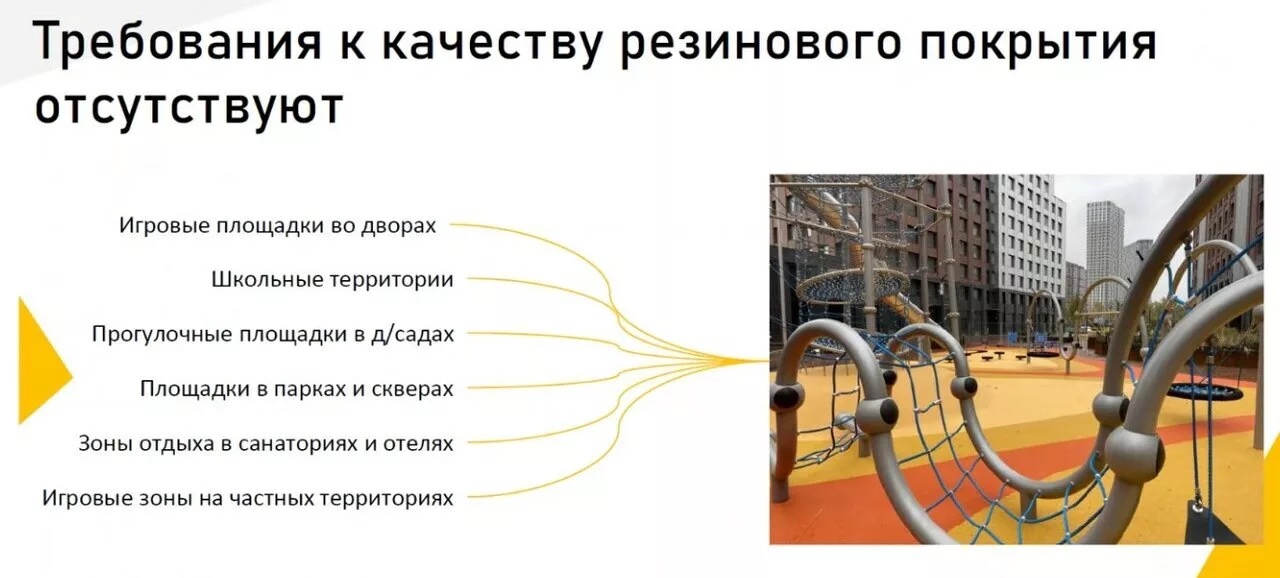 Требования к качеству резинового покрытия отсутствуют

Игровые площадки во дворах

Школьные территории

Прогулочные площадки в д/садах

Площадки в парках и скверах

Зоны отдыха в санаториях и отелях

Игровые зоны на частных территориях